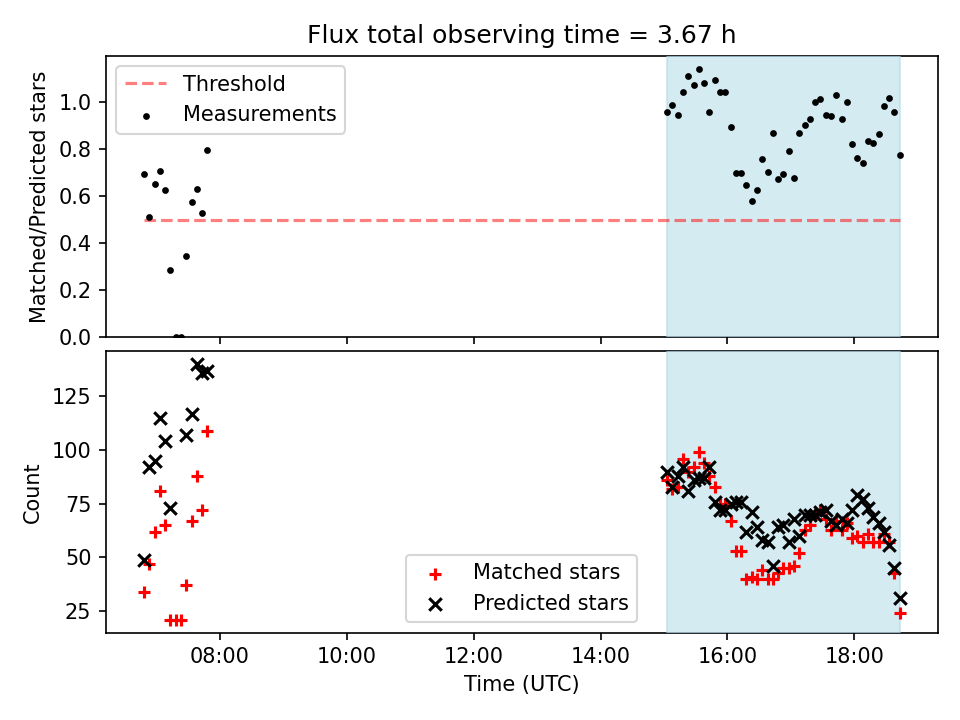 Flux total observing time = 3.67 h

Threshold
Measurements

Matched/Predicted stars
1.0
0.8
0.6
0.4
0.2
0.0

Count
125
100
75
50
25

Matched stars
Predicted stars

08:00
10:00
12:00
14:00
16:00
18:00
Time (UTC)